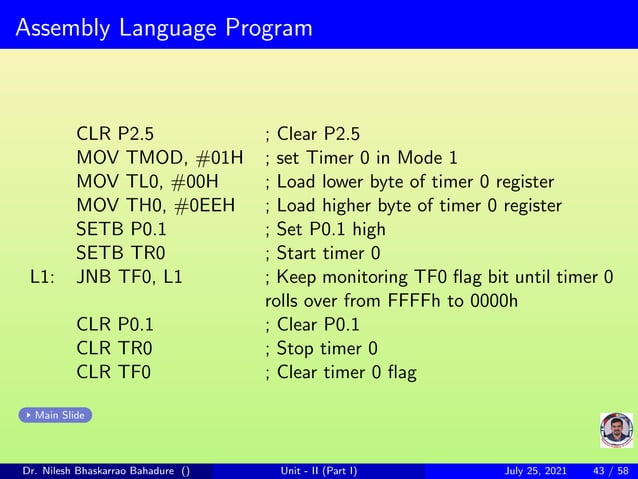 Assembly Language Program

| | | |
|---|---|---|
| | CLR P2.5 | ; Clear P2.5 |
| | MOV TMOD, #01H | ; set Timer 0 in Mode 1 |
| | MOV TL0, #00H | ; Load lower byte of timer 0 register |
| | MOV TH0, #0EEH | ; Load higher byte of timer 0 register |
| | SETB P0.1 | ; Set P0.1 high |
| | SETB TR0 | ; Start timer 0 |
| L1: | JNB TF0, L1 | ; Keep monitoring TF0 flag bit until timer 0 rolls over from FFFFh to 0000h |
| | CLR P0.1 | ; Clear P0.1 |
| | CLR TR0 | ; Stop timer 0 |
| | CLR TF0 | ; Clear timer 0 flag |

Main Slide

Dr. Nilesh Bhaskarrao Bahadure () Unit - II (Part I) July 25, 2021 43 / 58